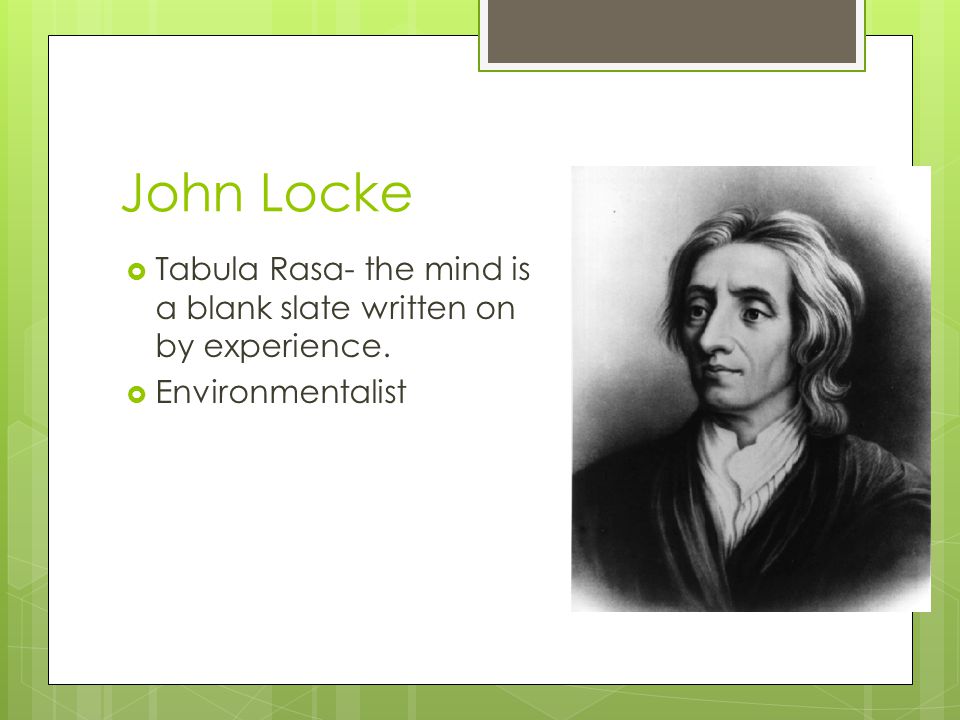 John Locke

Tabula Rasa- the mind is a blank slate written on by experience.

Environmentalist